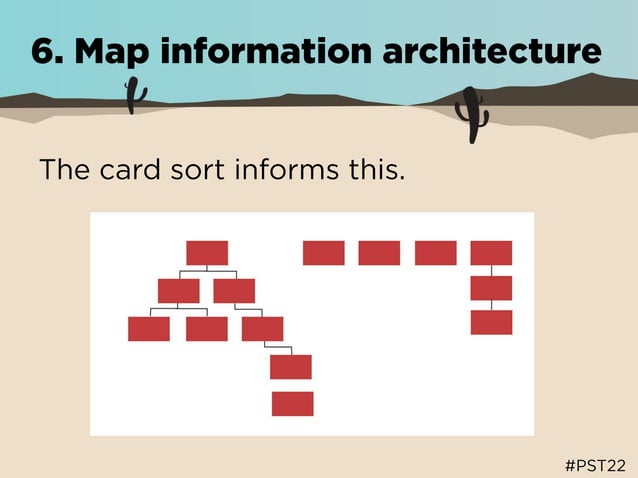 6. Map information architecture

The card sort informs this.

#PST22